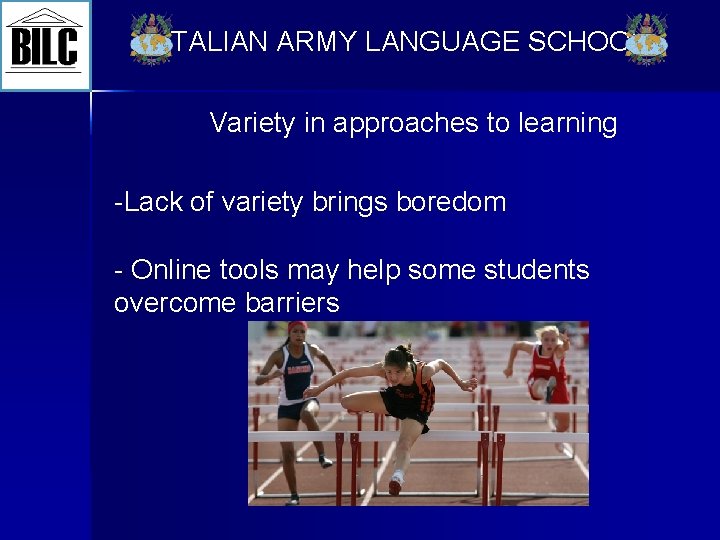 BILC

TALIAN ARMY LANGUAGE SCHOO

Variety in approaches to learning

-Lack of variety brings boredom

- Online tools may help some students overcome barriers